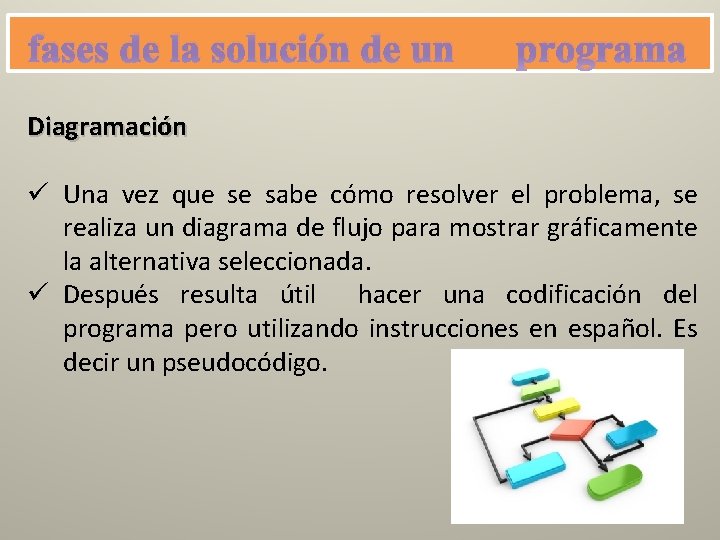 fases de la solución de un programa

Diagramación

✓ Una vez que se sabe cómo resolver el problema, se realiza un diagrama de flujo para mostrar gráficamente la alternativa seleccionada.
✓ Después resulta útil hacer una codificación del programa pero utilizando instrucciones en español. Es decir un pseudocódigo.